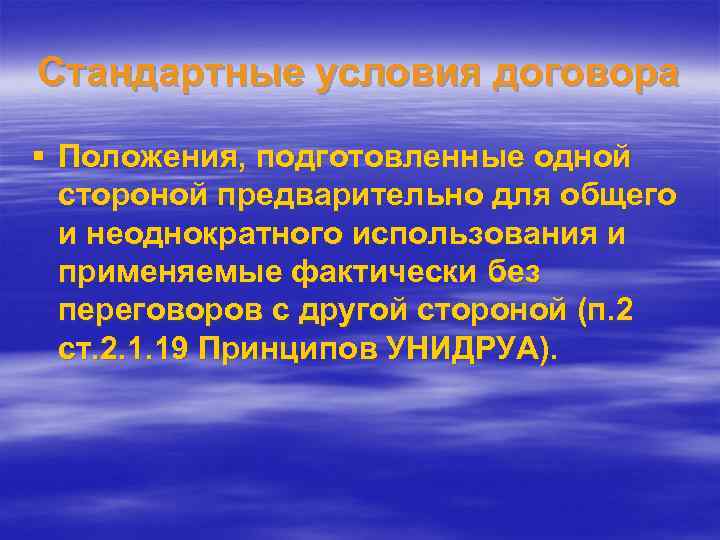 Стандартные условия договора

▪ Положения, подготовленные одной стороной предварительно для общего и неоднократного использования и применяемые фактически без переговоров с другой стороной (п.2 ст.2.1.19 Принципов УНИДРУА).